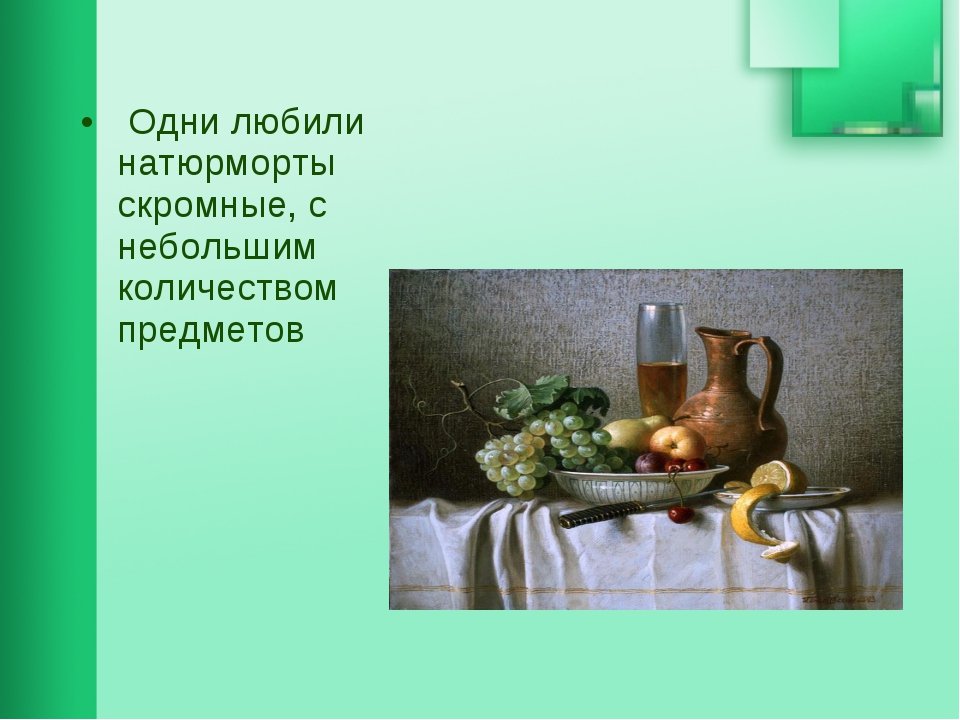 • Одни любили натюрморты скромные, с небольшим количеством предметов